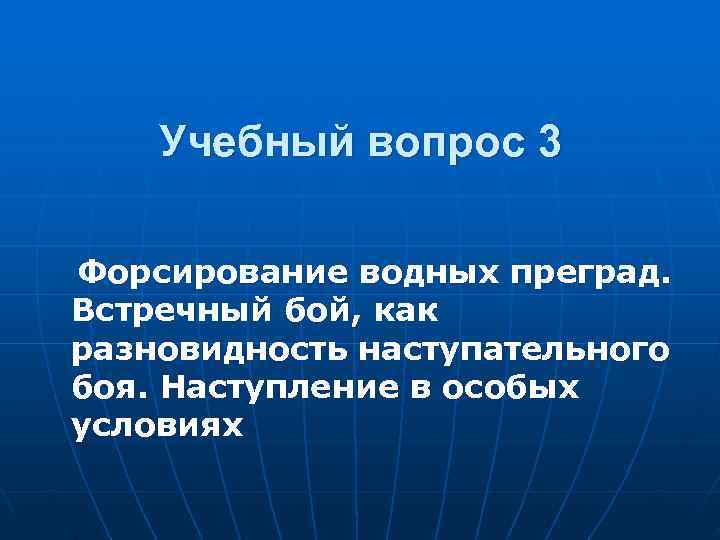 Учебный вопрос 3

Форсирование водных преград. Встречный бой, как разновидность наступательного боя. Наступление в особых условиях